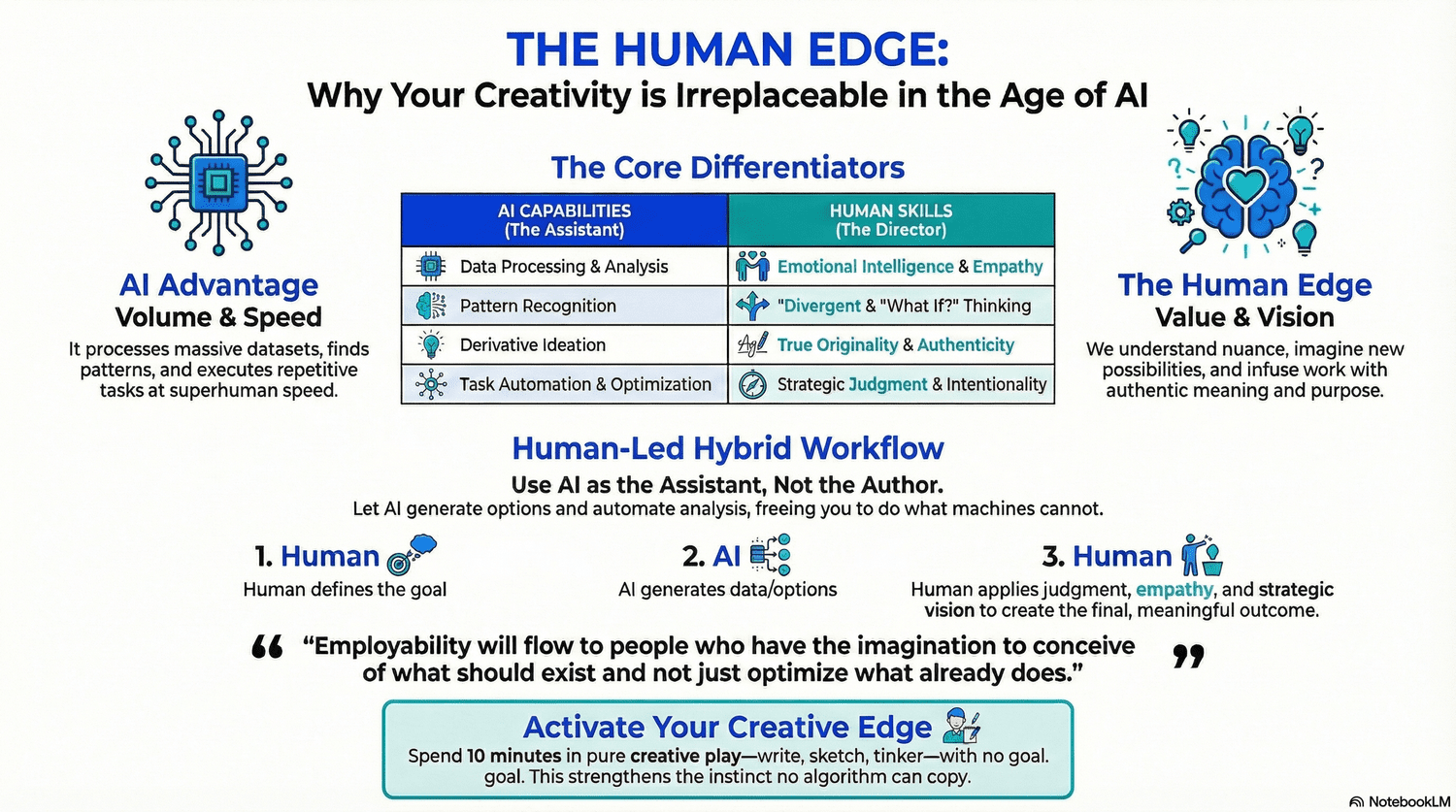 THE HUMAN EDGE:
Why Your Creativity is Irreplaceable in the Age of AI

AI Advantage
Volume & Speed
It processes massive datasets, finds patterns, and executes repetitive tasks at superhuman speed.

The Core Differentiators

| AI CAPABILITIES (The Assistant) | HUMAN SKILLS (The Director) |
|---|---|
| Data Processing & Analysis | Emotional Intelligence & Empathy |
| Pattern Recognition | "Divergent & "What If?" Thinking |
| Derivative Ideation | True Originality & Authenticity |
| Task Automation & Optimization | Strategic Judgment & Intentionality |

The Human Edge
Value & Vision
We understand nuance, imagine new possibilities, and infuse work with authentic meaning and purpose.

Human-Led Hybrid Workflow
Use AI as the Assistant, Not the Author.
Let AI generate options and automate analysis, freeing you to do what machines cannot.

1. Human
Human defines the goal

2. AI
AI generates data/options

3. Human
Human applies judgment, empathy, and strategic vision to create the final, meaningful outcome.

“Employability will flow to people who have the imagination to conceive of what should exist and not just optimize what already does.”

Activate Your Creative Edge
Spend 10 minutes in pure creative play—write, sketch, tinker—with no goal. goal. This strengthens the instinct no algorithm can copy.

NotebookLM